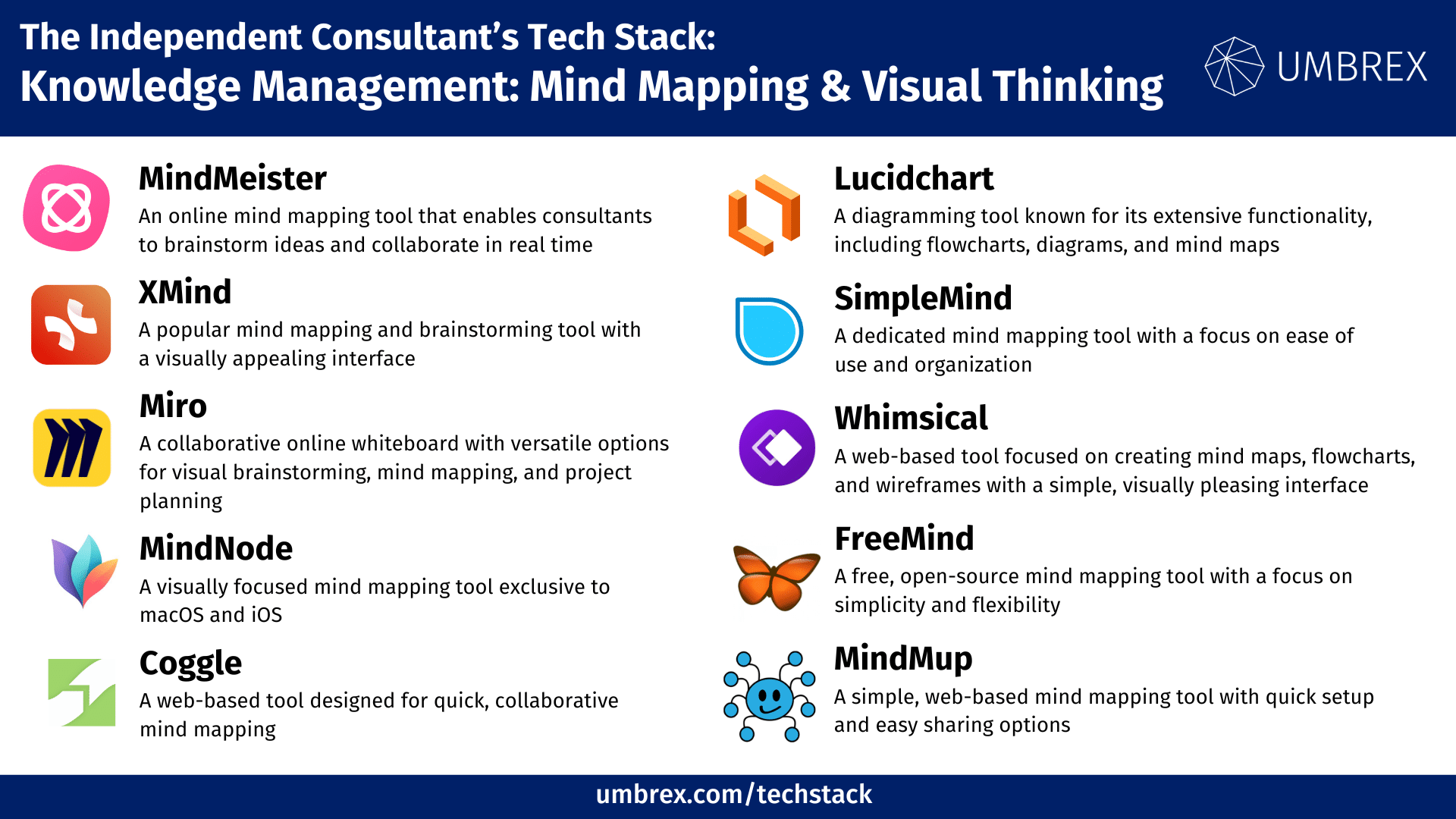 The Independent Consultant's Tech Stack:
Knowledge Management: Mind Mapping & Visual Thinking

UMBREX

MindMeister
An online mind mapping tool that enables consultants to brainstorm ideas and collaborate in real time

XMind
A popular mind mapping and brainstorming tool with a visually appealing interface

Miro
A collaborative online whiteboard with versatile options for visual brainstorming, mind mapping, and project planning

MindNode
A visually focused mind mapping tool exclusive to macOS and iOS

Coggle
A web-based tool designed for quick, collaborative mind mapping

Lucidchart
A diagramming tool known for its extensive functionality, including flowcharts, diagrams, and mind maps

SimpleMind
A dedicated mind mapping tool with a focus on ease of use and organization

Whimsical
A web-based tool focused on creating mind maps, flowcharts, and wireframes with a simple, visually pleasing interface

FreeMind
A free, open-source mind mapping tool with a focus on simplicity and flexibility

MindMup
A simple, web-based mind mapping tool with quick setup and easy sharing options

umbrex.com/techstack